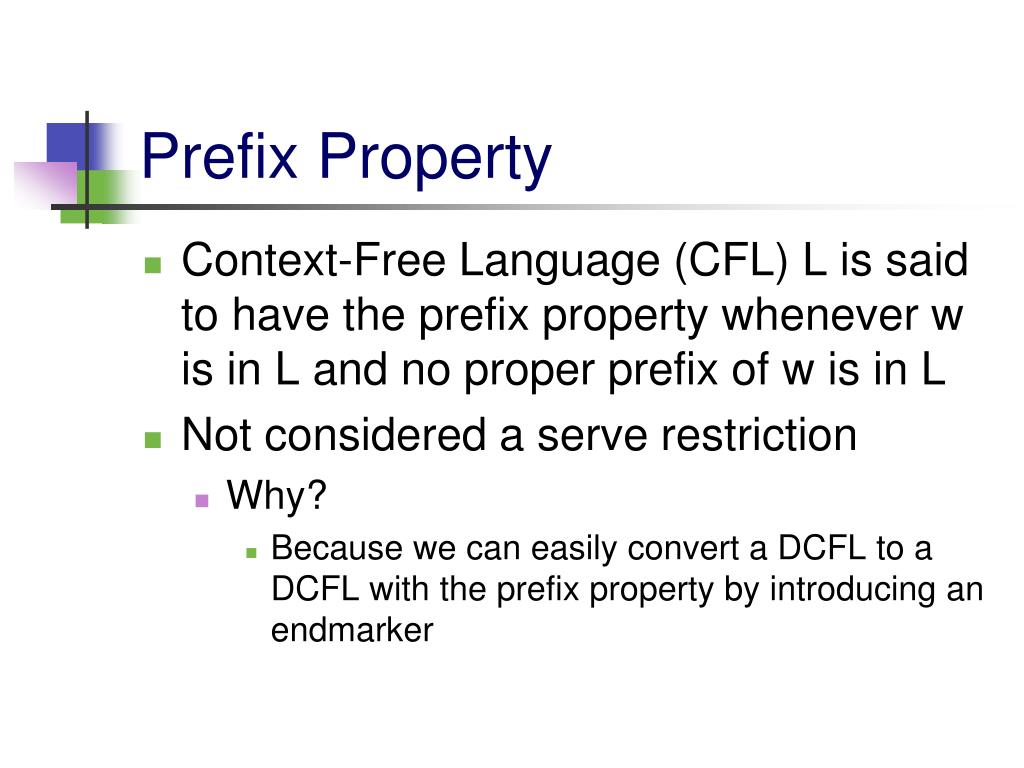 Prefix Property

Context-Free Language (CFL) L is said to have the prefix property whenever w is in L and no proper prefix of w is in L

Not considered a serve restriction

Why?

Because we can easily convert a DCFL to a DCFL with the prefix property by introducing an endmarker